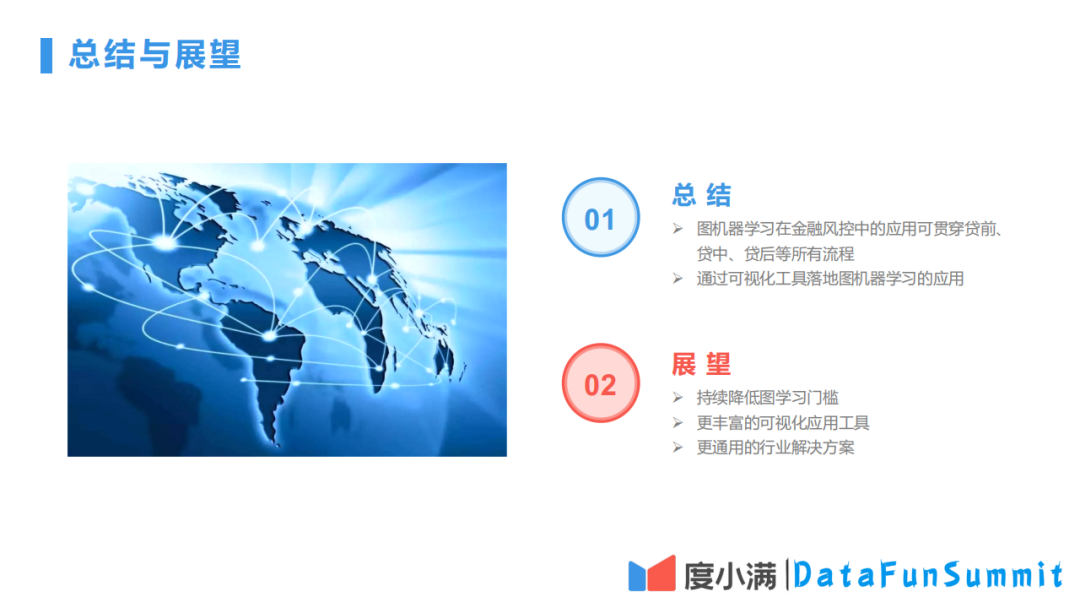 总结与展望

01

总 结

➢ 图机器学习在金融风控中的应用可贯穿贷前、贷中、贷后等所有流程

➢ 通过可视化工具落地图机器学习的应用

02

展 望

➢ 持续降低图学习门槛

➢ 更丰富的可视化应用工具

➢ 更通用的行业解决方案

度小满 | DataFunSummit